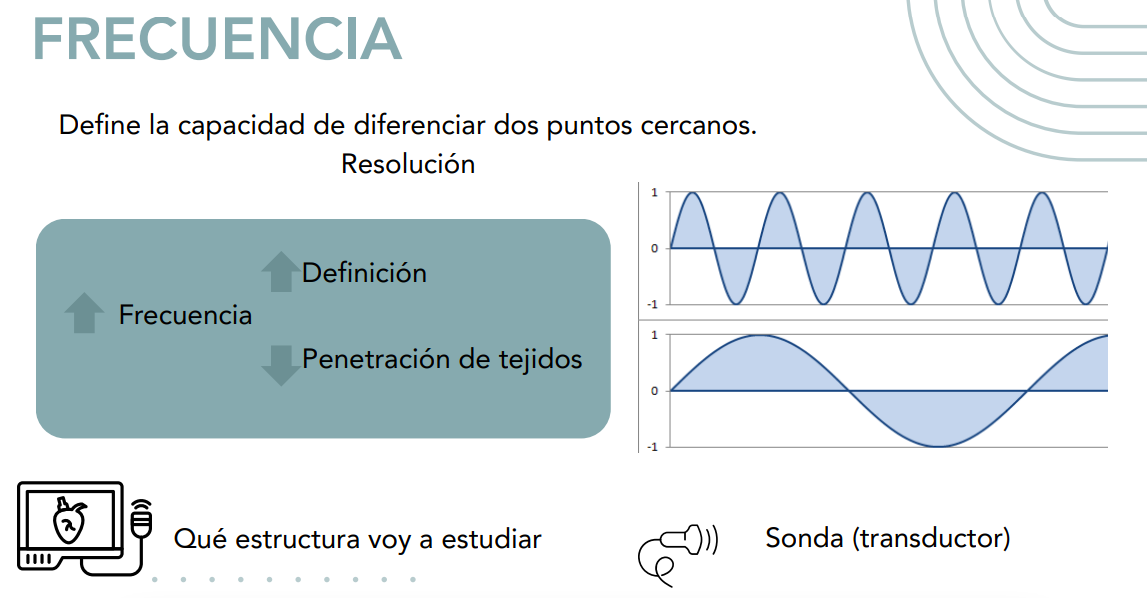 FRECUENCIA

Define la capacidad de diferenciar dos puntos cercanos.
Resolución

Frecuencia
Definición
Penetración de tejidos

1
0
-1
1
0
-1

Qué estructura voy a estudiar

Sonda (transductor)